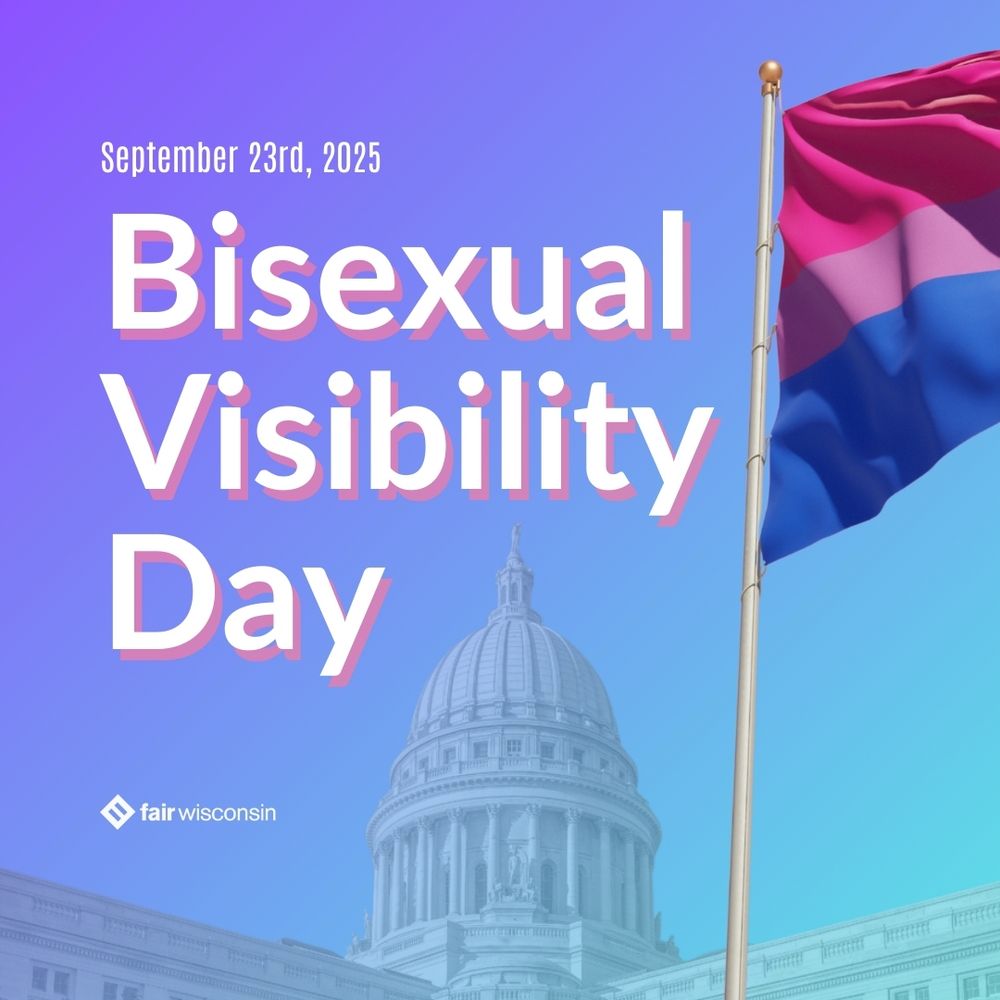 September 23rd, 2025

Bisexual Visibility Day

fair wisconsin